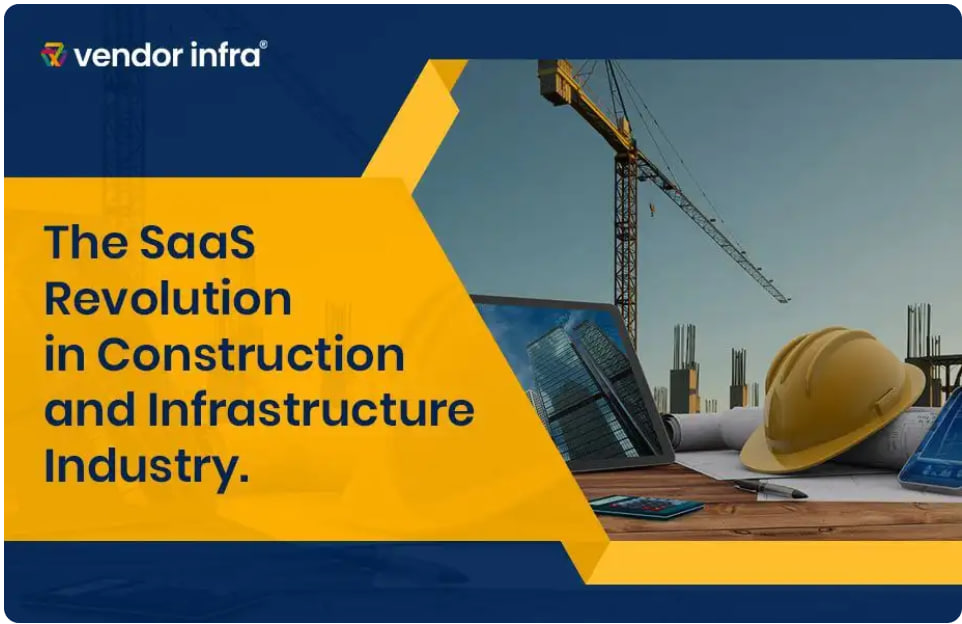 vendor infra®

The SaaS Revolution in Construction and Infrastructure Industry.